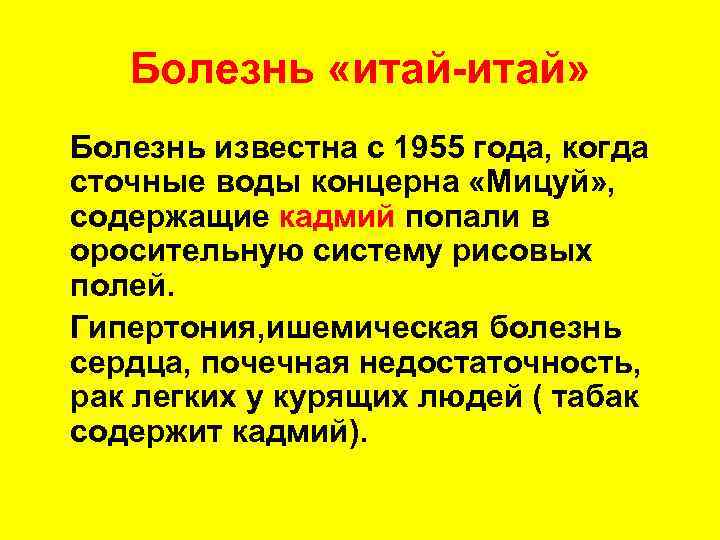 Болезнь «итай-итай»

Болезнь известна с 1955 года, когда сточные воды концерна «Мицуй», содержащие кадмий попали в оросительную систему рисовых полей.

Гипертония,ишемическая болезнь сердца, почечная недостаточность, рак легких у курящих людей ( табак содержит кадмий).